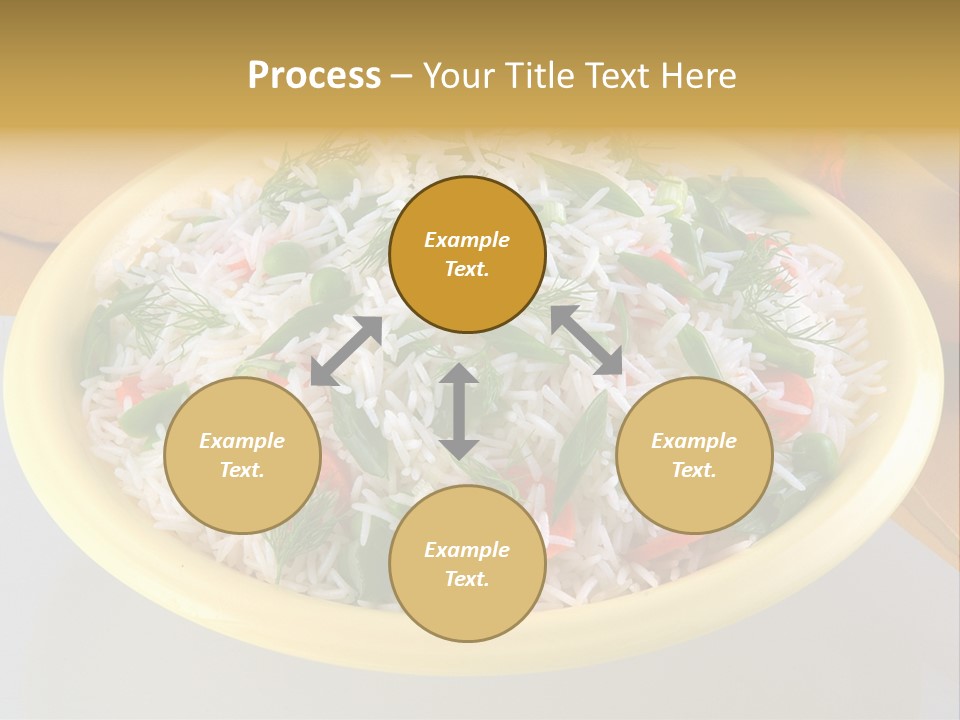 Process – Your Title Text Here

Example Text.

Example Text.

Example Text.

Example Text.